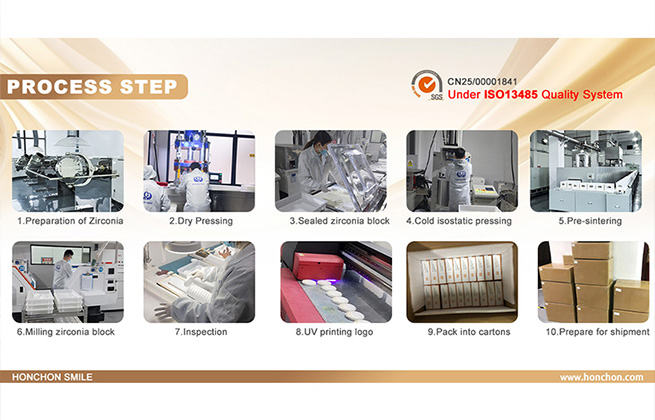 PROCESS STEP

SGS

CN25/00001841
Under ISO13485 Quality System

1.Preparation of Zirconia
2.Dry Pressing
3.Sealed zirconia block
4.Cold isostatic pressing
5.Pre-sintering

6.Milling zirconia block
7.Inspection
8.UV printing logo
9.Pack into cartons
10.Prepare for shipment

HONCHON SMILE
www.honchon.com